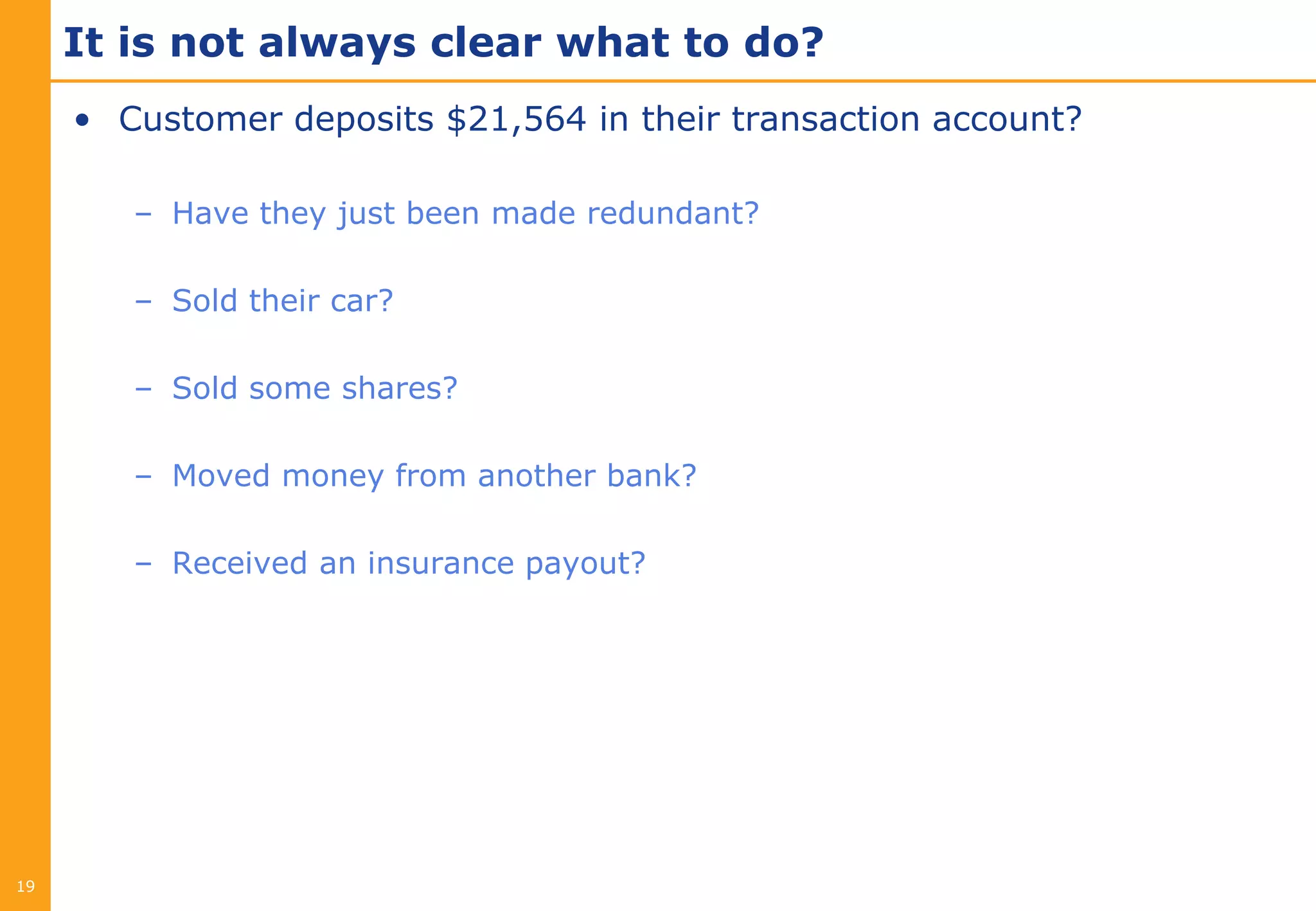 It is not always clear what to do?

• Customer deposits \$21,564 in their transaction account?

– Have they just been made redundant?

– Sold their car?

– Sold some shares?

– Moved money from another bank?

– Received an insurance payout?

19